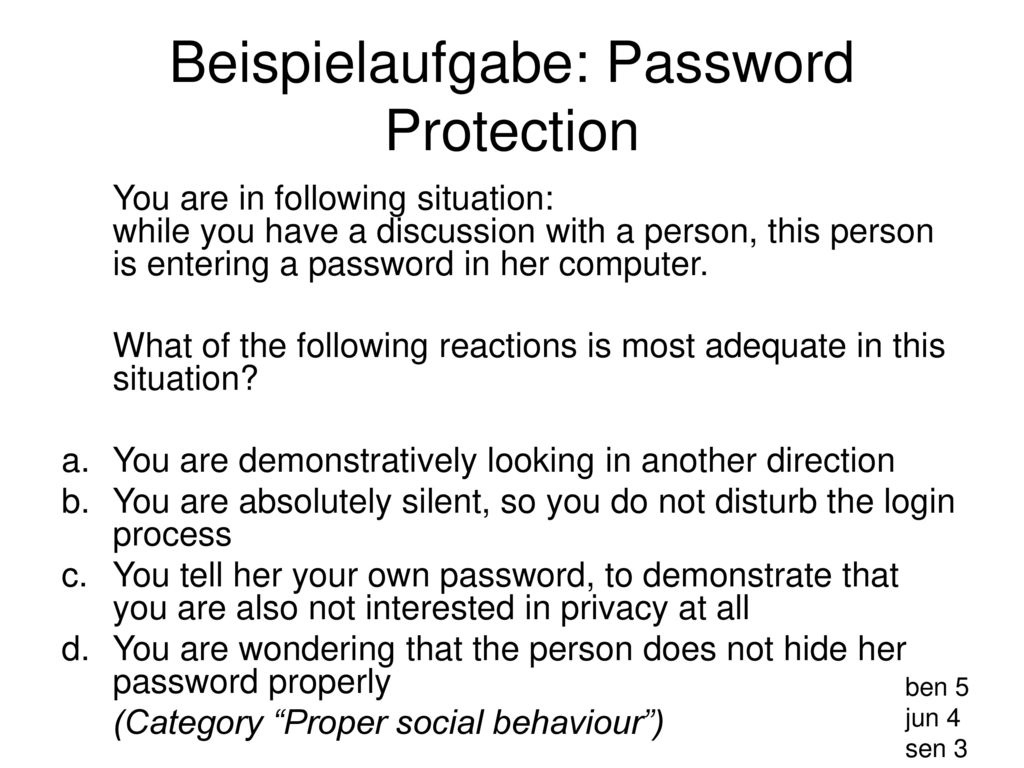 Beispielaufgabe: Password Protection

You are in following situation:
while you have a discussion with a person, this person is entering a password in her computer.

What of the following reactions is most adequate in this situation?

a. You are demonstratively looking in another direction
b. You are absolutely silent, so you do not disturb the login process
c. You tell her your own password, to demonstrate that you are also not interested in privacy at all
d. You are wondering that the person does not hide her password properly

(Category “Proper social behaviour”)

ben 5
jun 4
sen 3